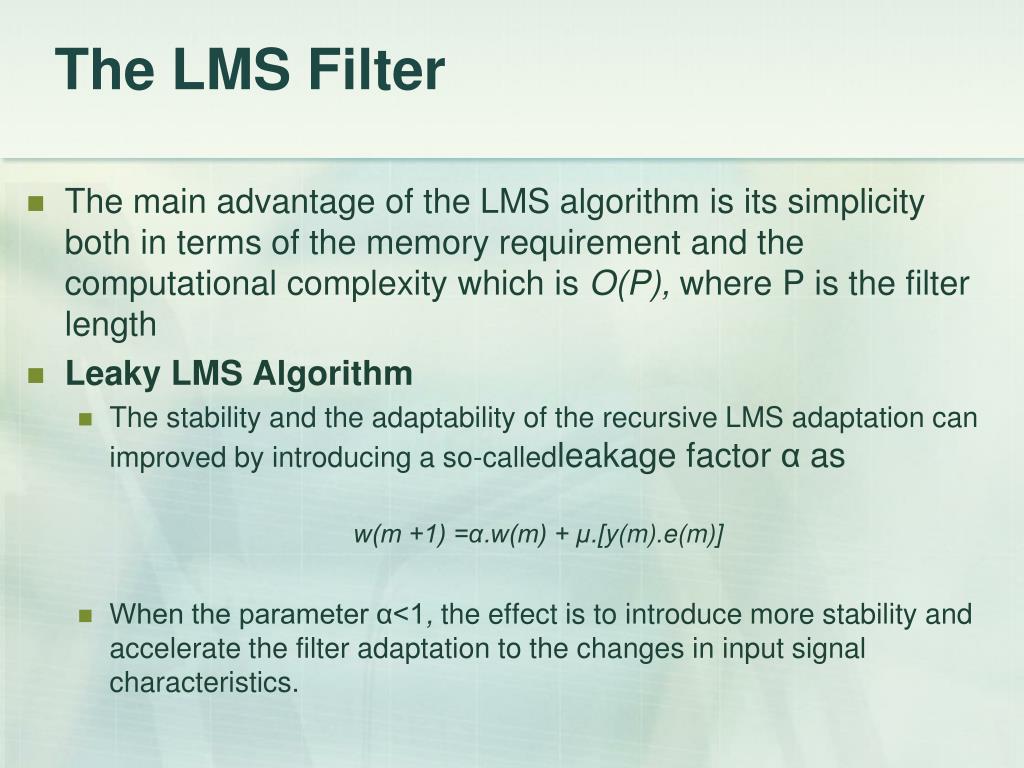 The LMS Filter

The main advantage of the LMS algorithm is its simplicity both in terms of the memory requirement and the computational complexity which is $O(P)$, where P is the filter length

Leaky LMS Algorithm

The stability and the adaptability of the recursive LMS adaptation can improved by introducing a so-calledleakage factor α as

$w(m+1) = \alpha.w(m) + \mu.[y(m).e(m)]$

When the parameter α<1, the effect is to introduce more stability and accelerate the filter adaptation to the changes in input signal characteristics.